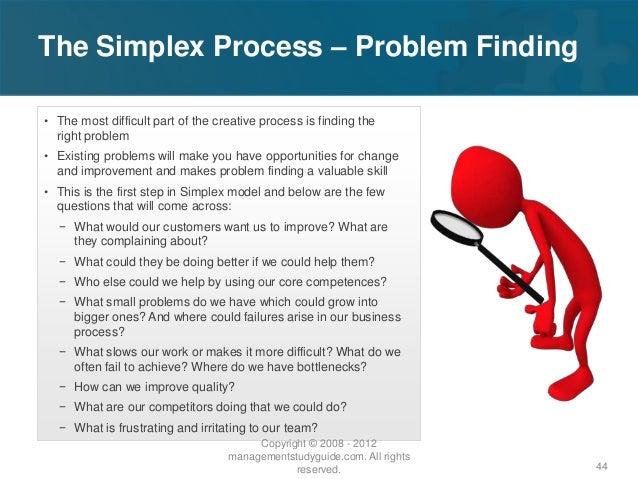 The Simplex Process – Problem Finding

• The most difficult part of the creative process is finding the right problem
• Existing problems will make you have opportunities for change and improvement and makes problem finding a valuable skill
• This is the first step in Simplex model and below are the few questions that will come across:
− What would our customers want us to improve? What are they complaining about?
− What could they be doing better if we could help them?
− Who else could we help by using our core competences?
− What small problems do we have which could grow into bigger ones? And where could failures arise in our business process?
− What slows our work or makes it more difficult? What do we often fail to achieve? Where do we have bottlenecks?
− How can we improve quality?
− What are our competitors doing that we could do?
− What is frustrating and irritating to our team?

Copyright © 2008 - 2012 managementstudyguide.com. All rights reserved.

44